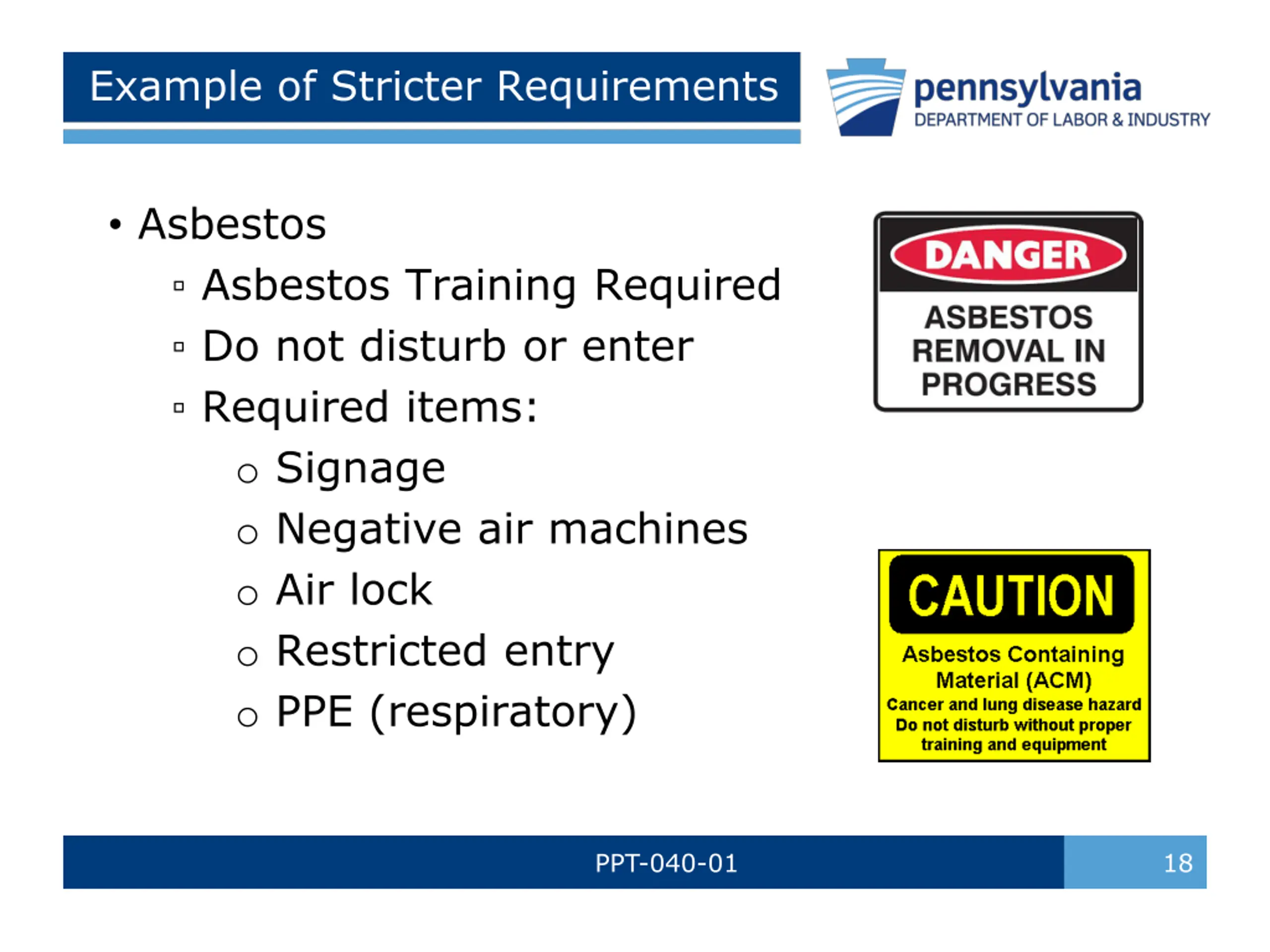 Example of Stricter Requirements

pennsylvania
DEPARTMENT OF LABOR & INDUSTRY

• Asbestos
▫ Asbestos Training Required
▫ Do not disturb or enter
▫ Required items:
○ Signage
○ Negative air machines
○ Air lock
○ Restricted entry
○ PPE (respiratory)

DANGER
ASBESTOS REMOVAL IN PROGRESS

CAUTION
Asbestos Containing Material (ACM)
Cancer and lung disease hazard
Do not disturb without proper training and equipment

PPT-040-01
18